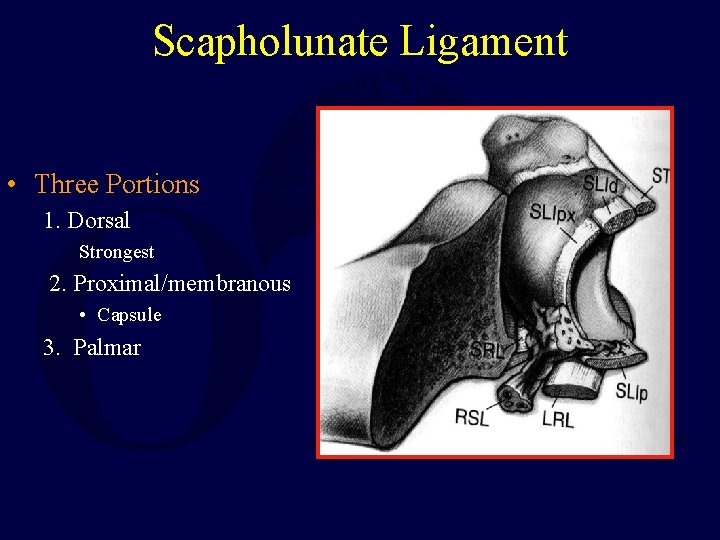 Scapholunate Ligament

• Three Portions

1. Dorsal

Strongest

2. Proximal/membranous

• Capsule

3. Palmar

SLId
ST
SLIpx
SRL
SLIp
RSL
LRL